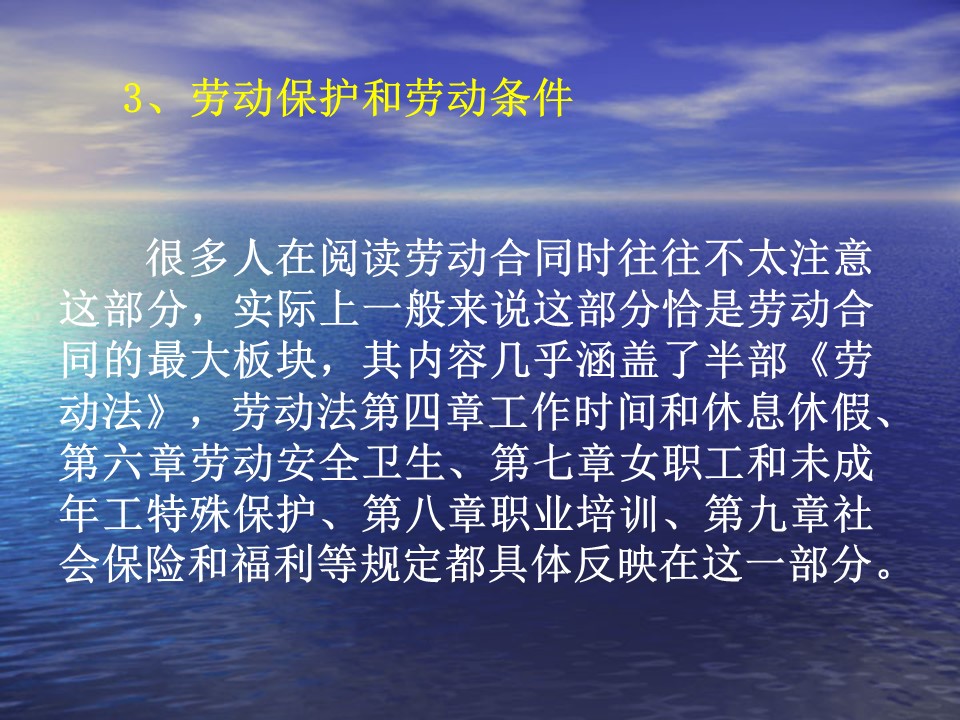 3、劳动保护和劳动条件

很多人在阅读劳动合同时往往不太注意这部分，实际上一般来说这部分恰是劳动合同的最大板块，其内容几乎涵盖了半部《劳动法》，劳动法第四章工作时间和休息休假、第六章劳动安全卫生、第七章女职工和未成年工特殊保护、第八章职业培训、第九章社会保险和福利等规定都具体反映在这一部分。